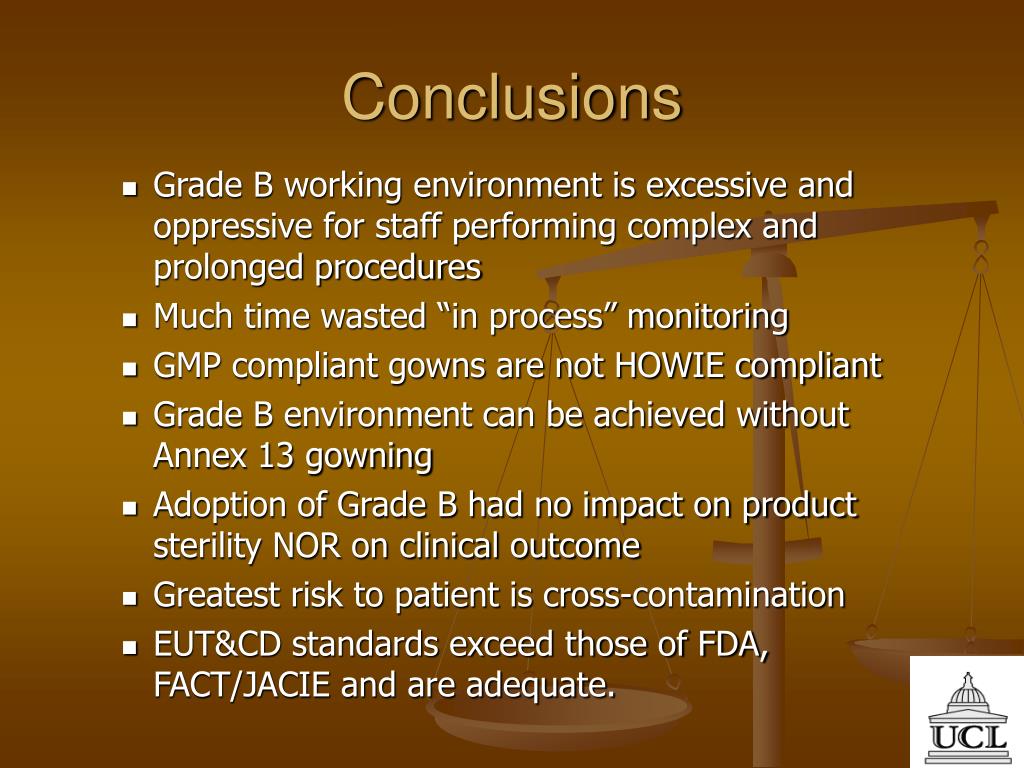 Conclusions

- Grade B working environment is excessive and oppressive for staff performing complex and prolonged procedures
- Much time wasted “in process” monitoring
- GMP compliant gowns are not HOWIE compliant
- Grade B environment can be achieved without Annex 13 gowning
- Adoption of Grade B had no impact on product sterility NOR on clinical outcome
- Greatest risk to patient is cross-contamination
- EUT&CD standards exceed those of FDA, FACT/JACIE and are adequate.

UCL